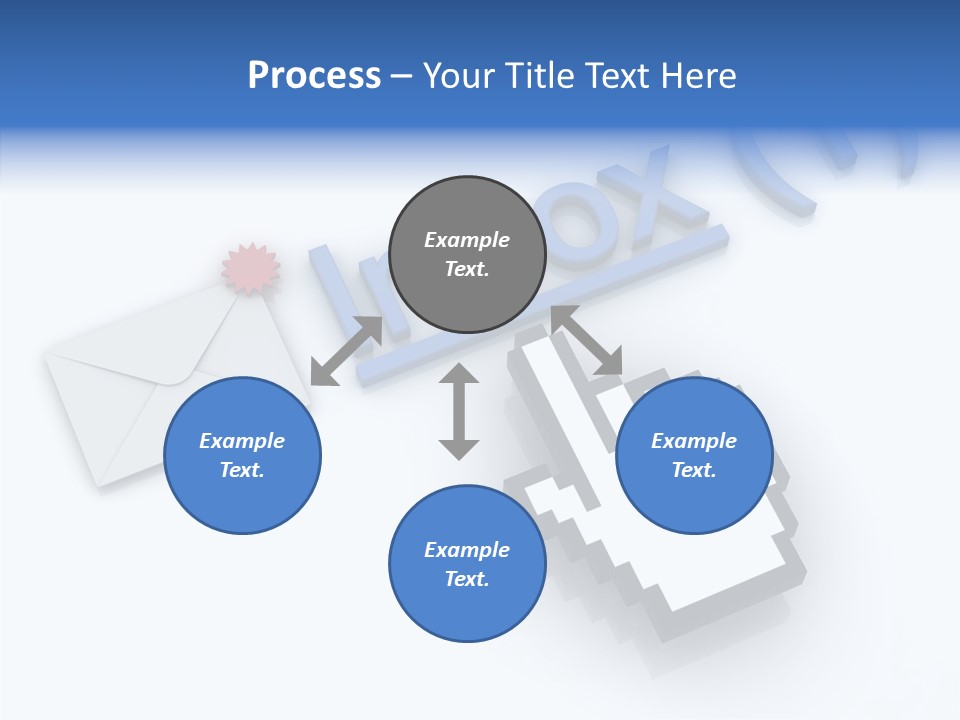 Process – Your Title Text Here

Example Text.

Example Text.

Example Text.

Example Text.